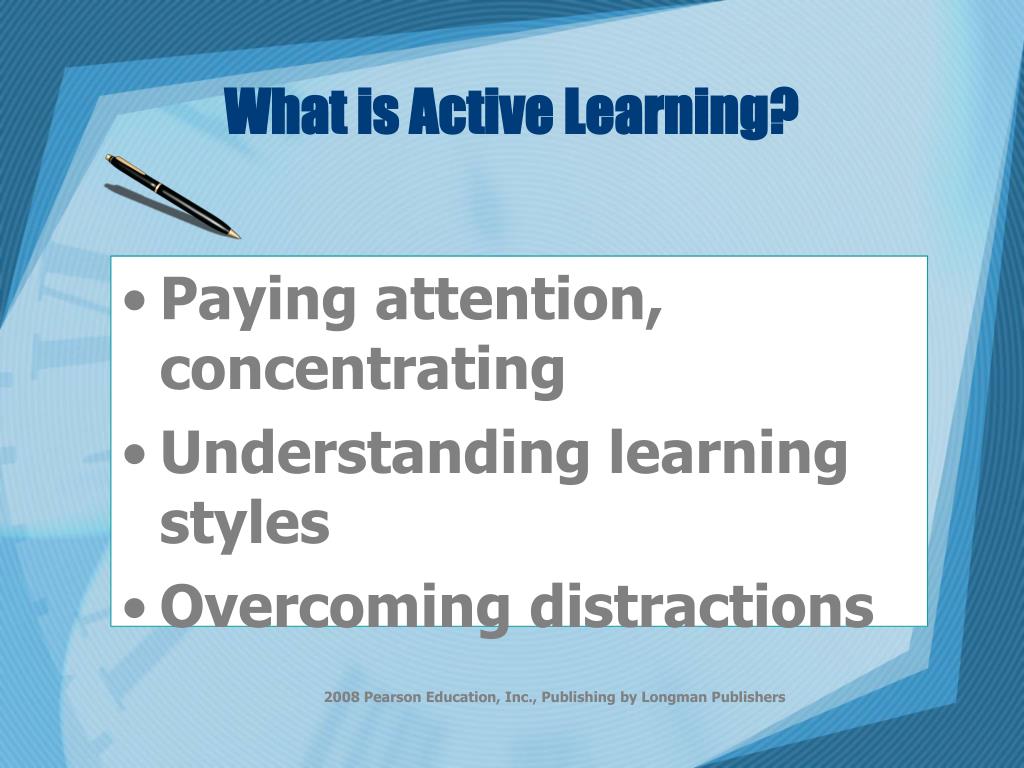 What is Active Learning?

• Paying attention, concentrating
• Understanding learning styles
• Overcoming distractions

2008 Pearson Education, Inc., Publishing by Longman Publishers